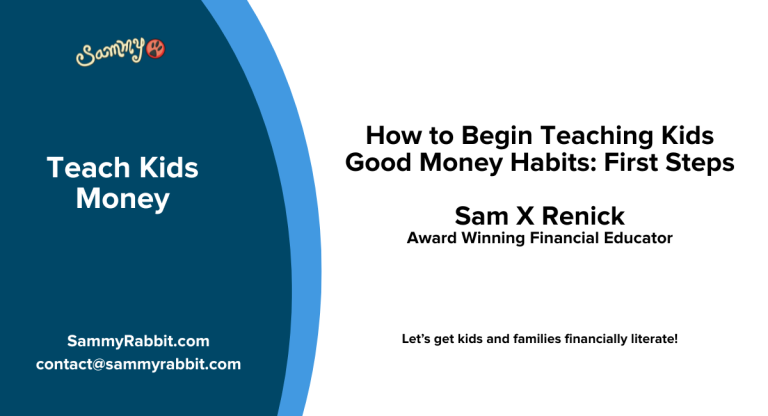 Sammy

Teach Kids Money

SammyRabbit.com
contact@sammyrabbit.com

How to Begin Teaching Kids Good Money Habits: First Steps

Sam X Renick
Award Winning Financial Educator

Let's get kids and families financially literate!